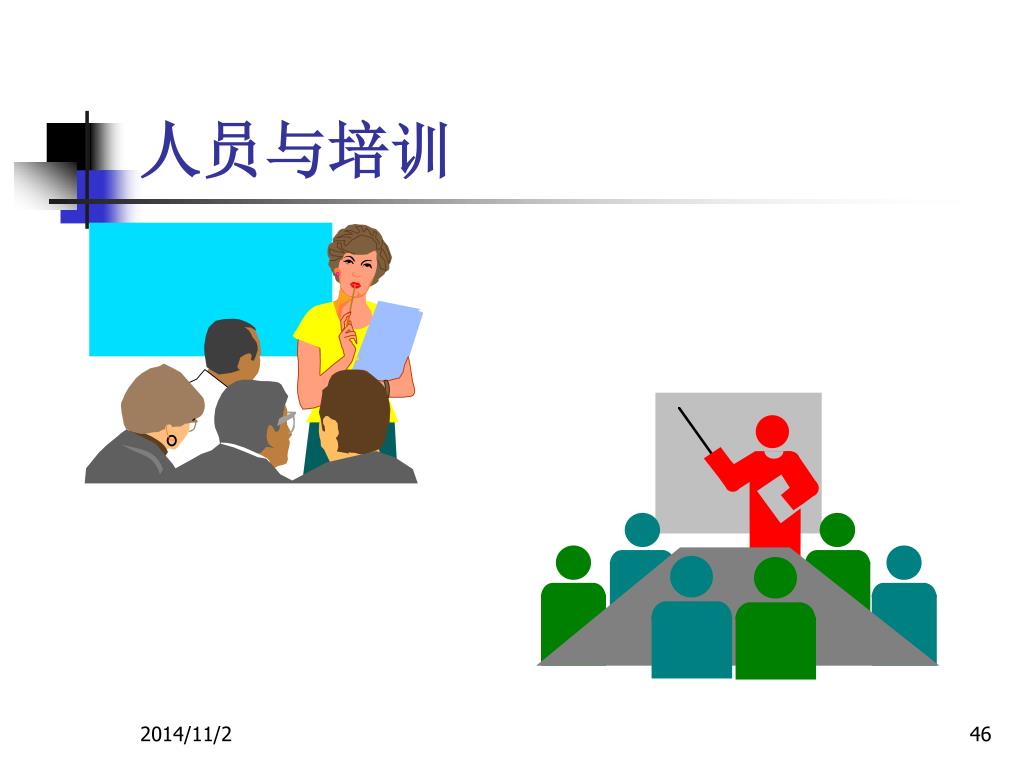 人员与培训

2014/11/2

46